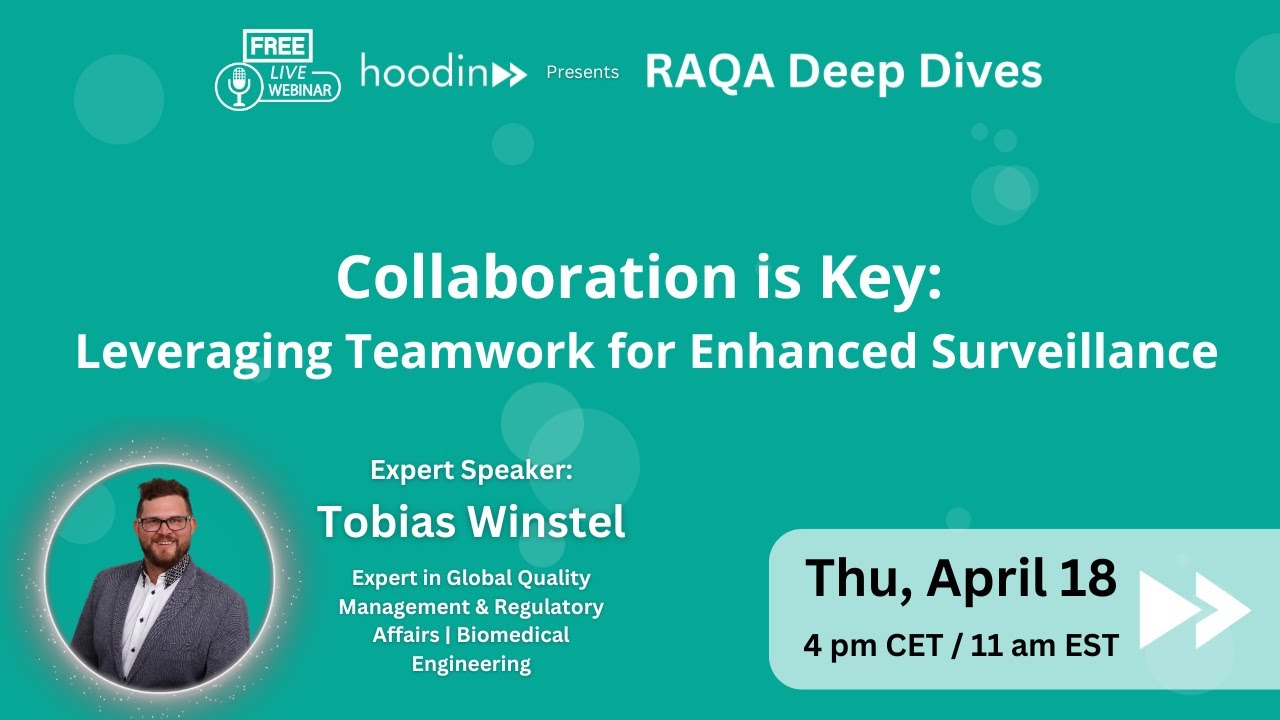 FREE LIVE WEBINAR

hoodin Presents RAQA Deep Dives

Collaboration is Key:
Leveraging Teamwork for Enhanced Surveillance

Expert Speaker:
Tobias Winstel
Expert in Global Quality Management & Regulatory Affairs | Biomedical Engineering

Thu, April 18
4 pm CET / 11 am EST